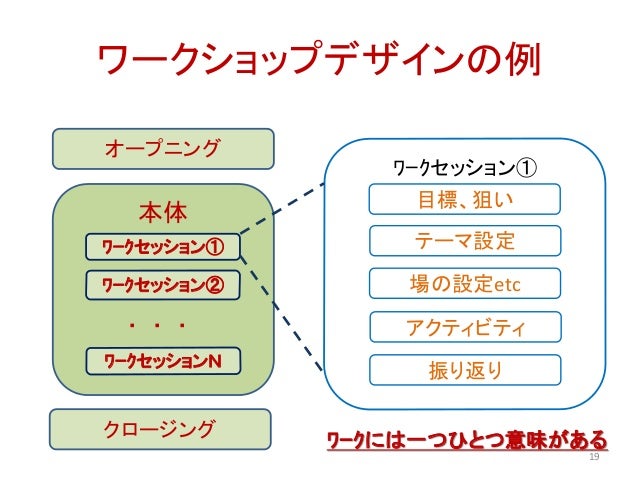 ワークショップデザインの例

オープニング

本体

ワークセッション①

ワークセッション②

・・・

ワークセッションN

クロージング

ワークセッション①

目標、狙い

テーマ設定

場の設定etc

アクティビティ

振り返り

ワークには一つひとつ意味がある

19